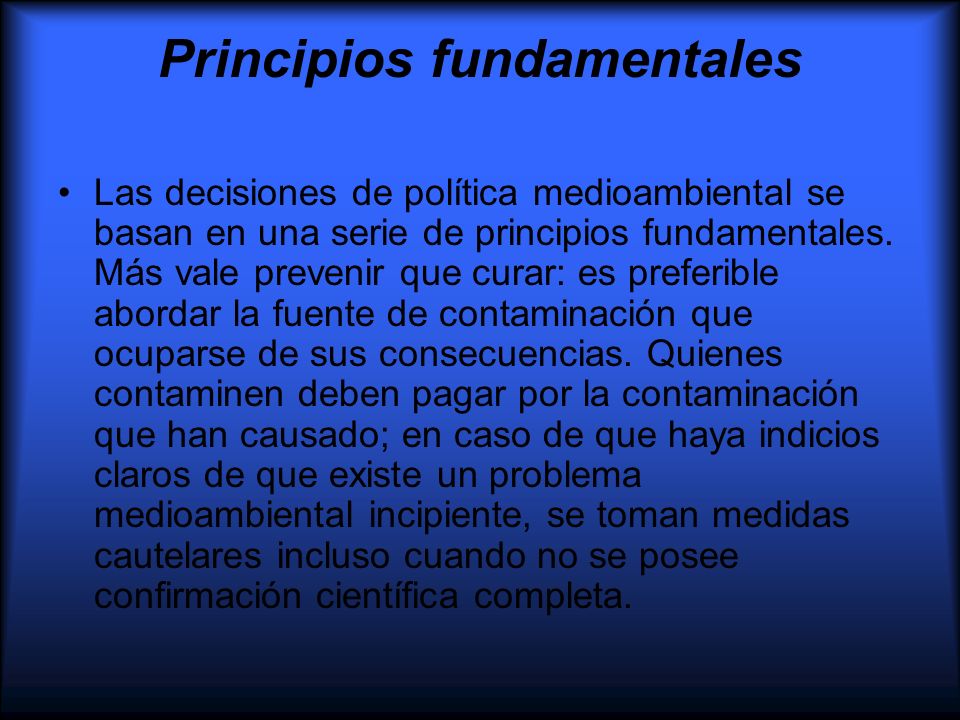 Principios fundamentales

• Las decisiones de política medioambiental se basan en una serie de principios fundamentales. Más vale prevenir que curar: es preferible abordar la fuente de contaminación que ocuparse de sus consecuencias. Quienes contaminen deben pagar por la contaminación que han causado; en caso de que haya indicios claros de que existe un problema medioambiental incipiente, se toman medidas cautelares incluso cuando no se posee confirmación científica completa.